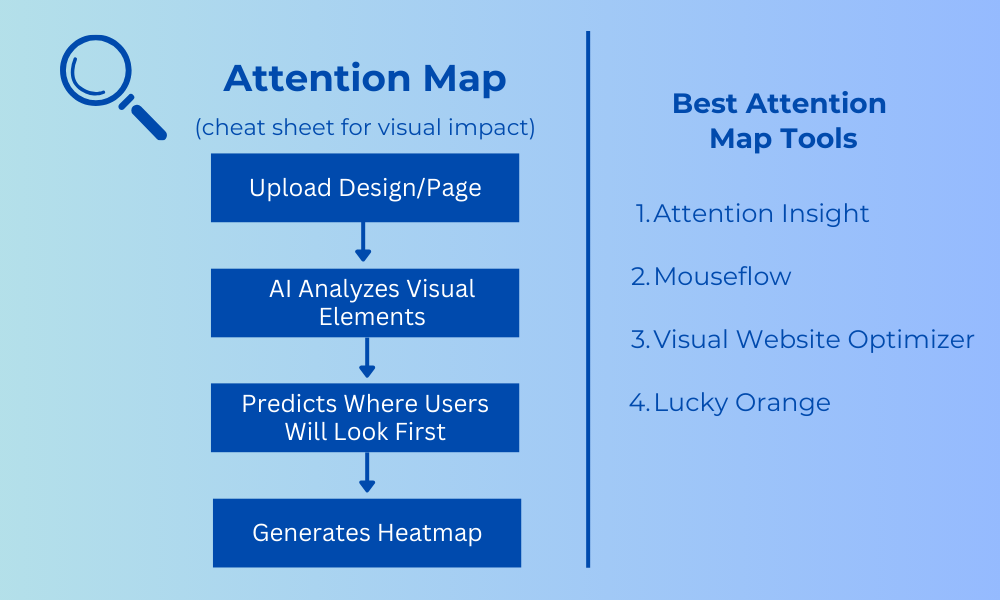 Attention Map
(cheat sheet for visual impact)

Upload Design/Page

AI Analyzes Visual Elements

Predicts Where Users Will Look First

Generates Heatmap

Best Attention Map Tools

1. Attention Insight
2. Mouseflow
3. Visual Website Optimizer
4. Lucky Orange